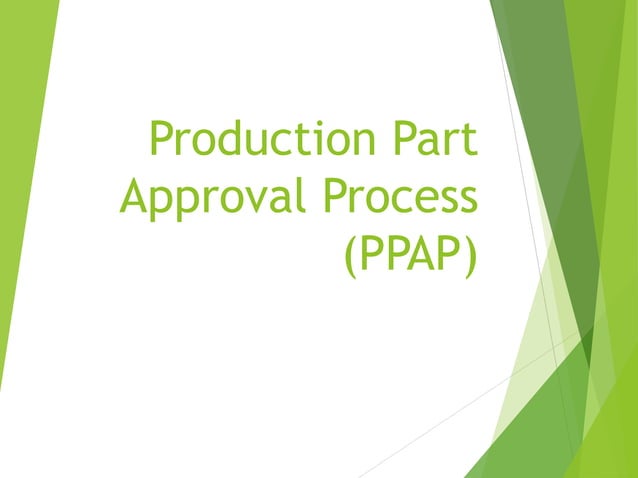 Production Part Approval Process (PPAP)